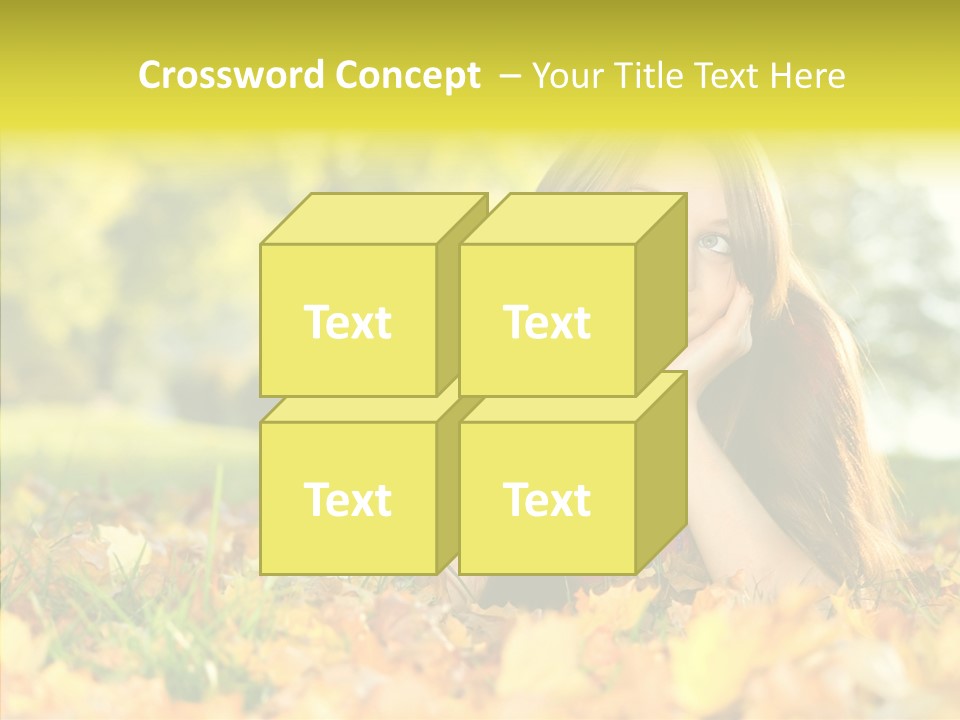 Crossword Concept – Your Title Text Here

Text

Text

Text

Text